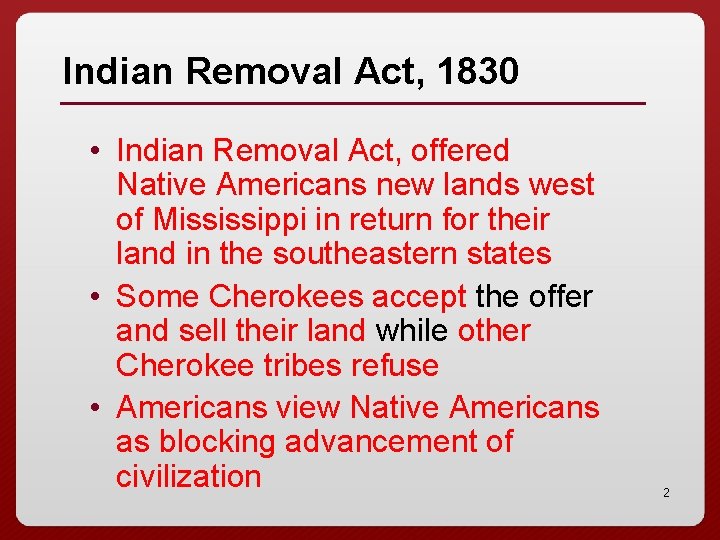 Indian Removal Act, 1830

• Indian Removal Act, offered Native Americans new lands west of Mississippi in return for their land in the southeastern states
• Some Cherokees accept the offer and sell their land while other Cherokee tribes refuse
• Americans view Native Americans as blocking advancement of civilization

2